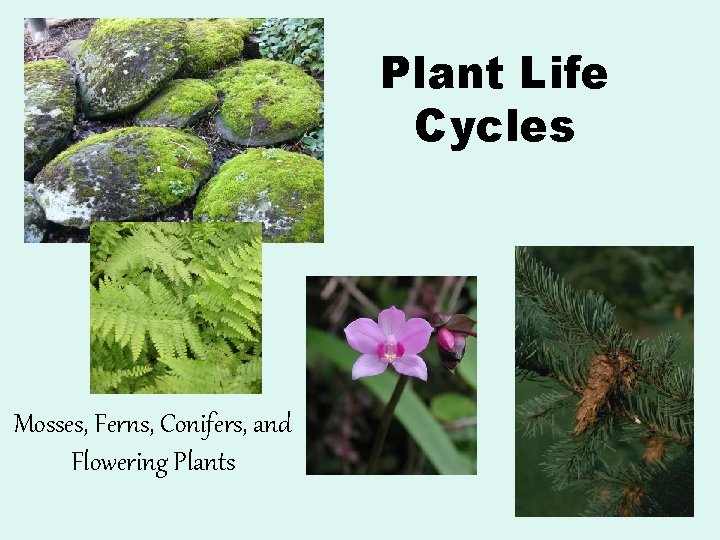 Plant Life Cycles

Mosses, Ferns, Conifers, and Flowering Plants